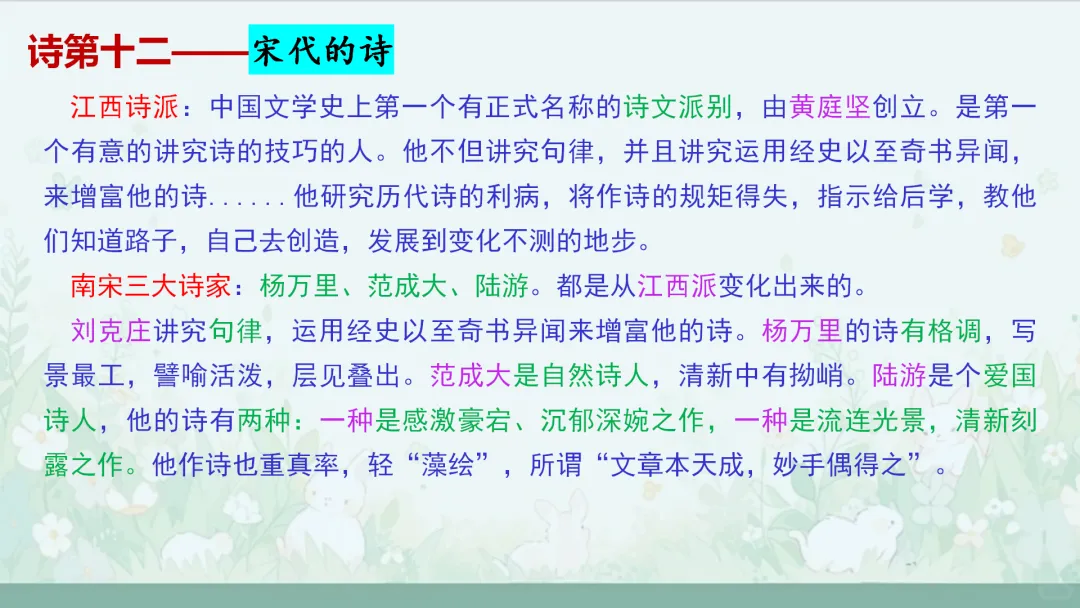 诗第十二——宋代的诗

江西诗派：中国文学史上第一个有正式名称的诗文派别，由黄庭坚创立。是第一个有意的讲究诗的技巧的人。他不但讲究句律，并且讲究运用经史以至奇书异闻，来增富他的诗......他研究历代诗的利病，将作诗的规矩得失，指示给后学，教他们知道路子，自己去创造，发展到变化不测的地步。

南宋三大诗家：杨万里、范成大、陆游。都是从江西派变化出来的。

刘克庄讲究句律，运用经史以至奇书异闻来增富他的诗。杨万里的诗有格调，写景最工，譬喻活泼，层见叠出。范成大是自然诗人，清新中有拗峭。陆游是个爱国诗人，他的诗有两种：一种是感激豪宕、沉郁深婉之作，一种是流连光景，清新刻露之作。他作诗也重真率，轻“藻绘”，所谓“文章本天成，妙手偶得之”。